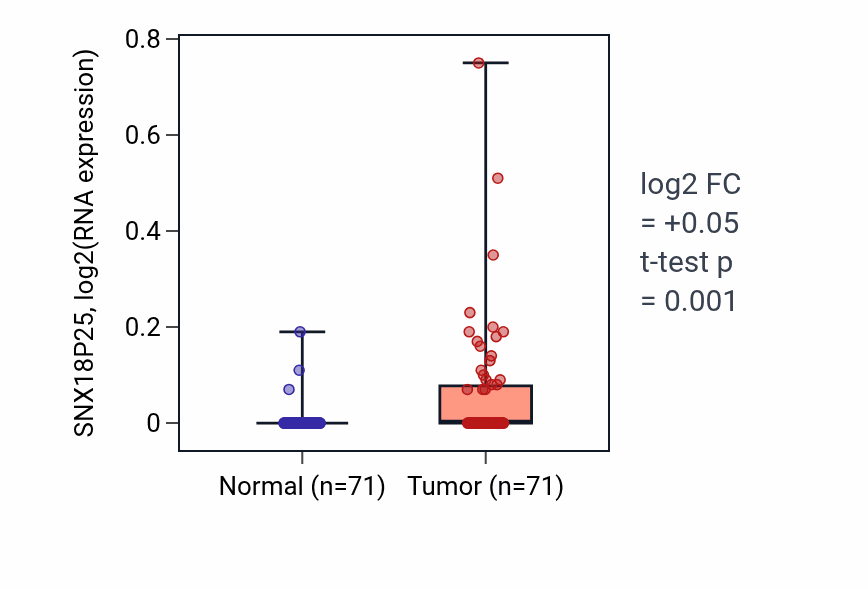 SNX18P25, log2(RNA expression)

0.8
0.6
0.4
0.2
0

Normal (n=71)
Tumor (n=71)

log2 FC
= +0.05
t-test p
= 0.001